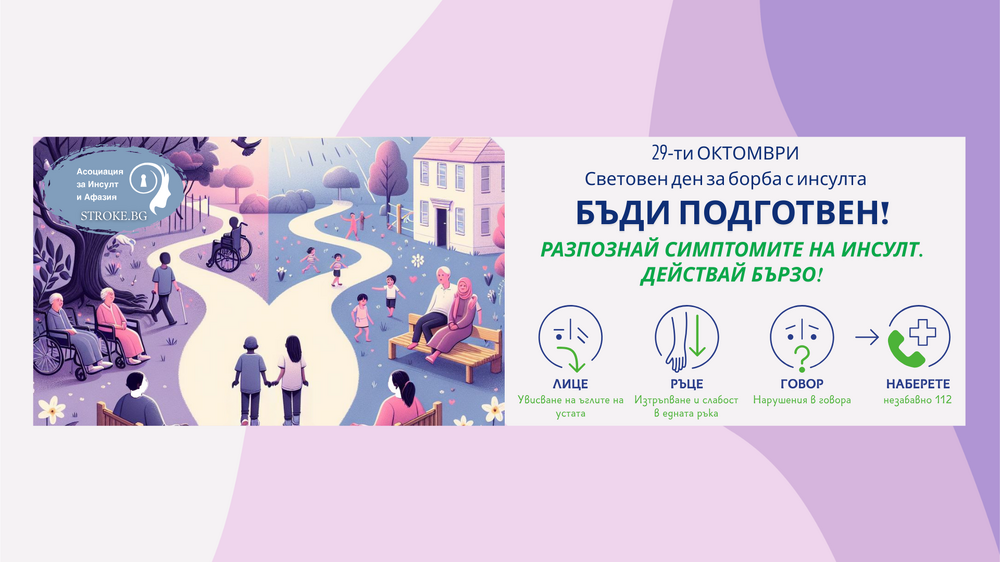 Асоциация за Инсулт и Афазия
STROKE.BG

29-ти ОКТОМВРИ
Световен ден за борба с инсулта
БЪДИ ПОДГОТВЕН!
РАЗПОЗНАЙ СИМПТОМИТЕ НА ИНСУЛТ. ДЕЙСТВАЙ БЪРЗО!

ЛИЦЕ
Увисване на ъглите на устата

РЪЦЕ
Изтръпване и слабост в едната ръка

ГОВОР
Нарушения в говора

НАБЕРЕТЕ
незабавно 112